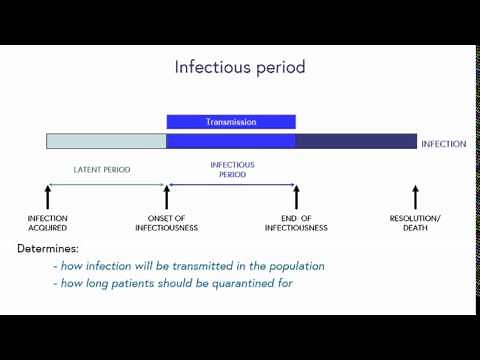 Infectious period

Transmission

INFECTION

LATENT PERIOD

INFECTIOUS PERIOD

INFECTION ACQUIRED

ONSET OF INFECTIOUSNESS

END OF INFECTIOUSNESS

RESOLUTION/ DEATH

Determines:

- how infection will be transmitted in the population
- how long patients should be quarantined for